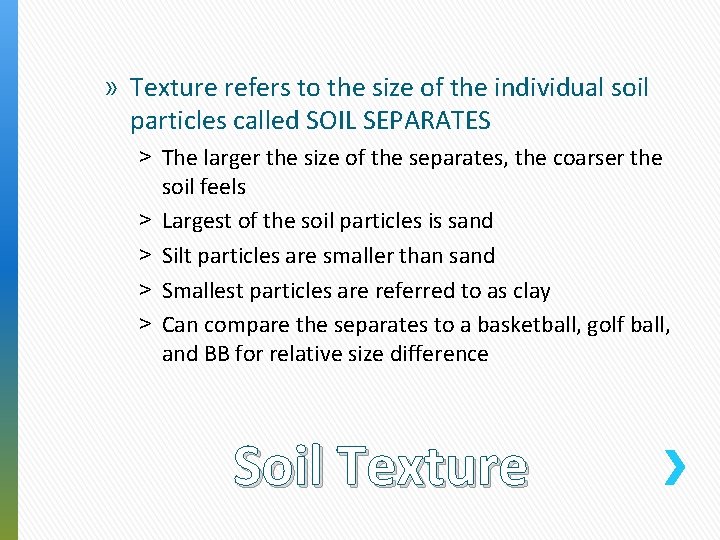 » Texture refers to the size of the individual soil particles called SOIL SEPARATES

> The larger the size of the separates, the coarser the soil feels

> Largest of the soil particles is sand

> Silt particles are smaller than sand

> Smallest particles are referred to as clay

> Can compare the separates to a basketball, golf ball, and BB for relative size difference

Soil Texture